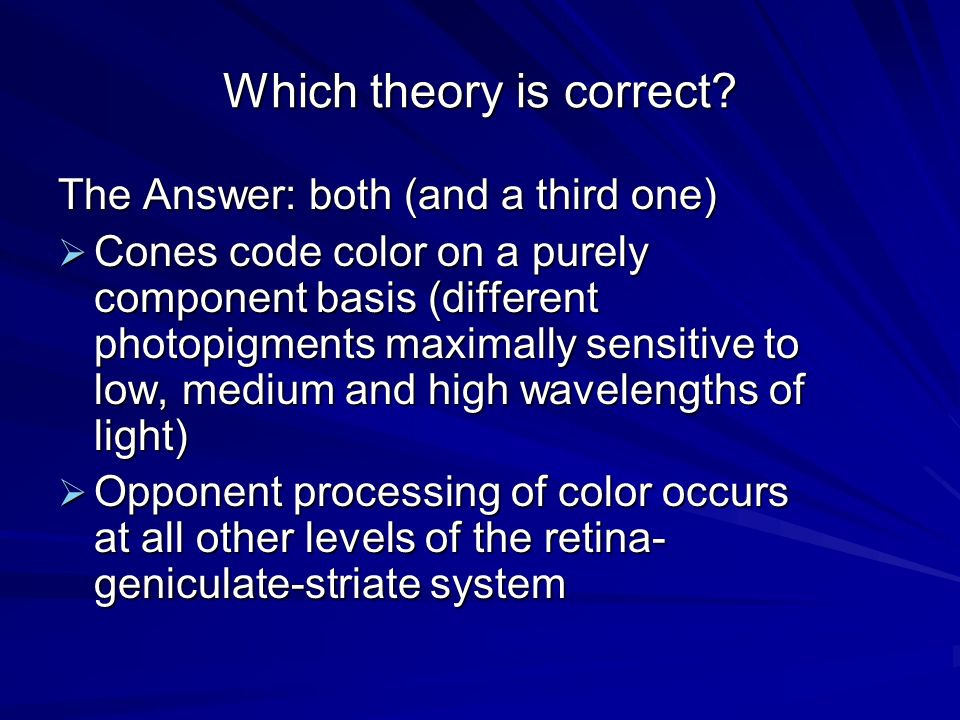 Which theory is correct?

The Answer: both (and a third one)

➢ Cones code color on a purely component basis (different photopigments maximally sensitive to low, medium and high wavelengths of light)

➢ Opponent processing of color occurs at all other levels of the retina-geniculate-striate system